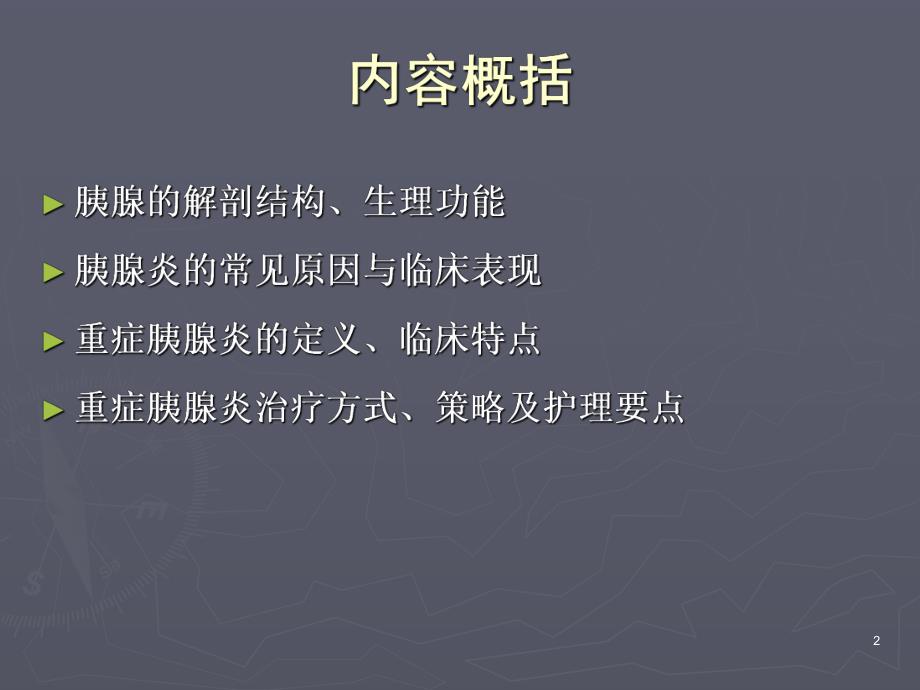 内容概括

► 胰腺的解剖结构、生理功能

► 胰腺炎的常见原因与临床表现

► 重症胰腺炎的定义、临床特点

► 重症胰腺炎治疗方式、策略及护理要点

2